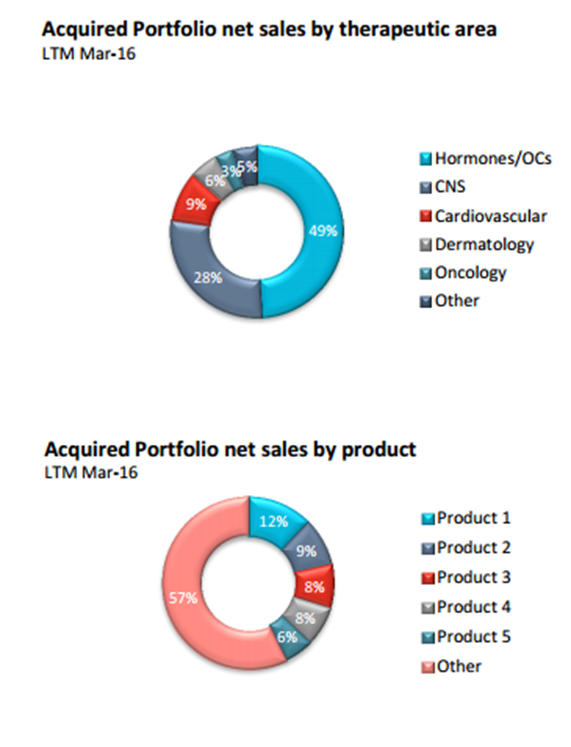 Acquired Portfolio net sales by therapeutic area
LTM Mar-16

49%
28%
9%
6%
3%
5%

Hormones/OCs
CNS
Cardiovascular
Dermatology
Oncology
Other

Acquired Portfolio net sales by product
LTM Mar-16

12%
9%
8%
8%
6%
57%

Product 1
Product 2
Product 3
Product 4
Product 5
Other